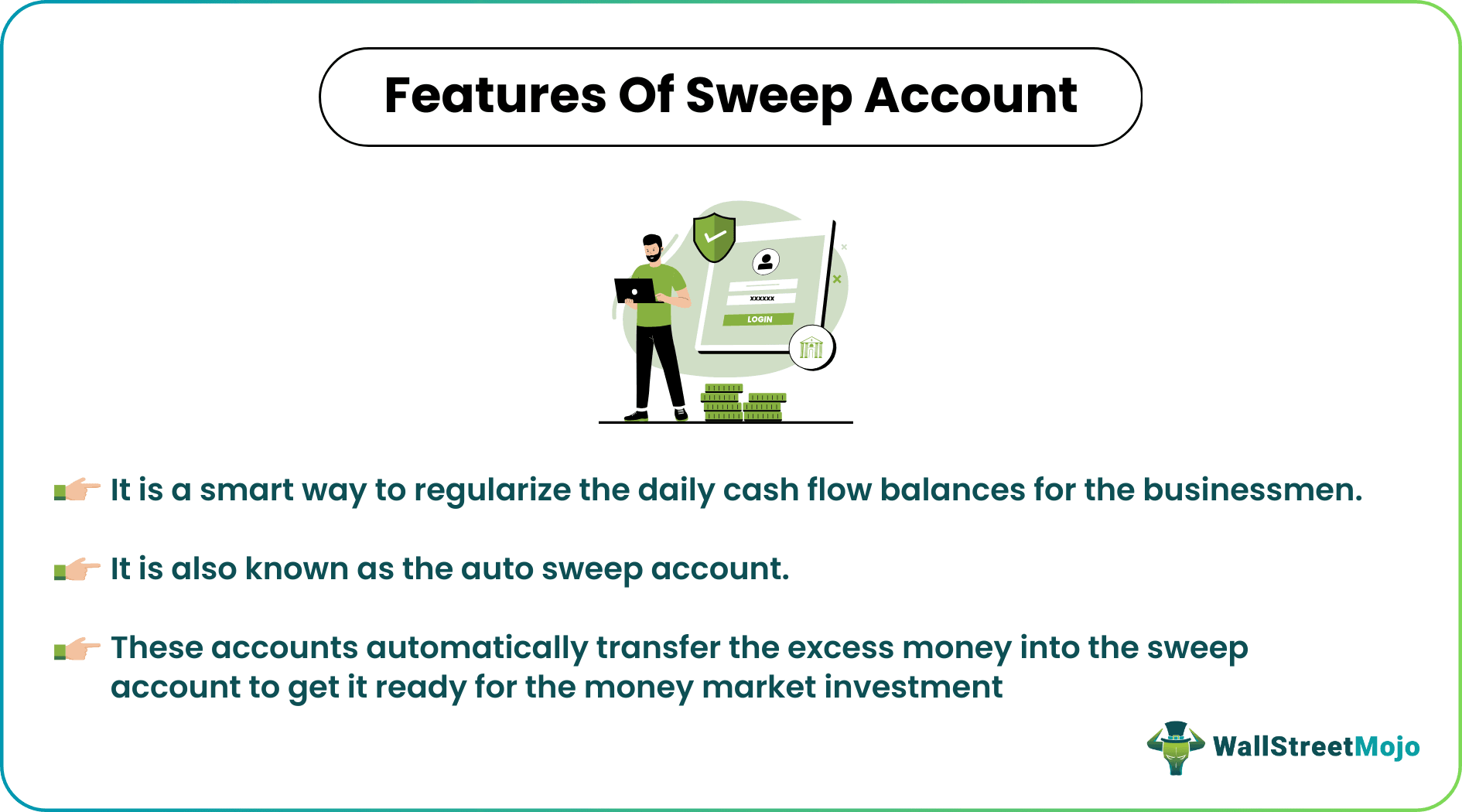 Features Of Sweep Account

xxxxxx

LOGIN

It is a smart way to regularize the daily cash flow balances for the businessmen.

It is also known as the auto sweep account.

These accounts automatically transfer the excess money into the sweep account to get it ready for the money market investment

WallStreetMojo